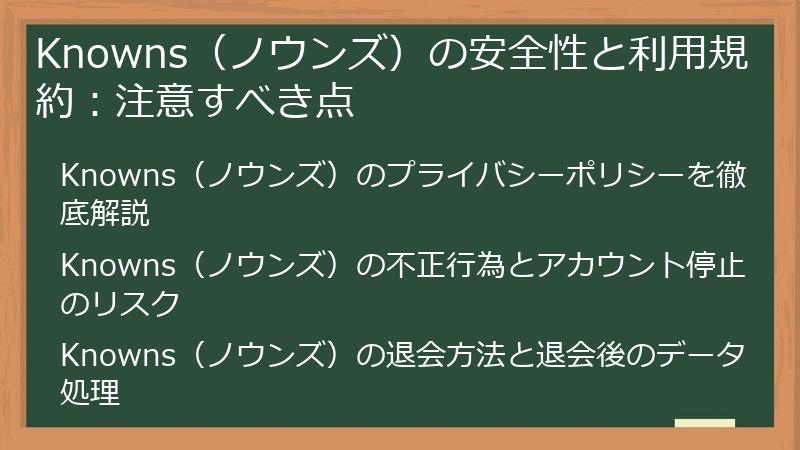 Knowns（ノウンズ）の安全性と利用規約：注意すべき点

Knowns（ノウンズ）のプライバシーポリシーを徹底解説

Knowns（ノウンズ）の不正行為とアカウント停止のリスク

Knowns（ノウンズ）の退会方法と退会後のデータ処理